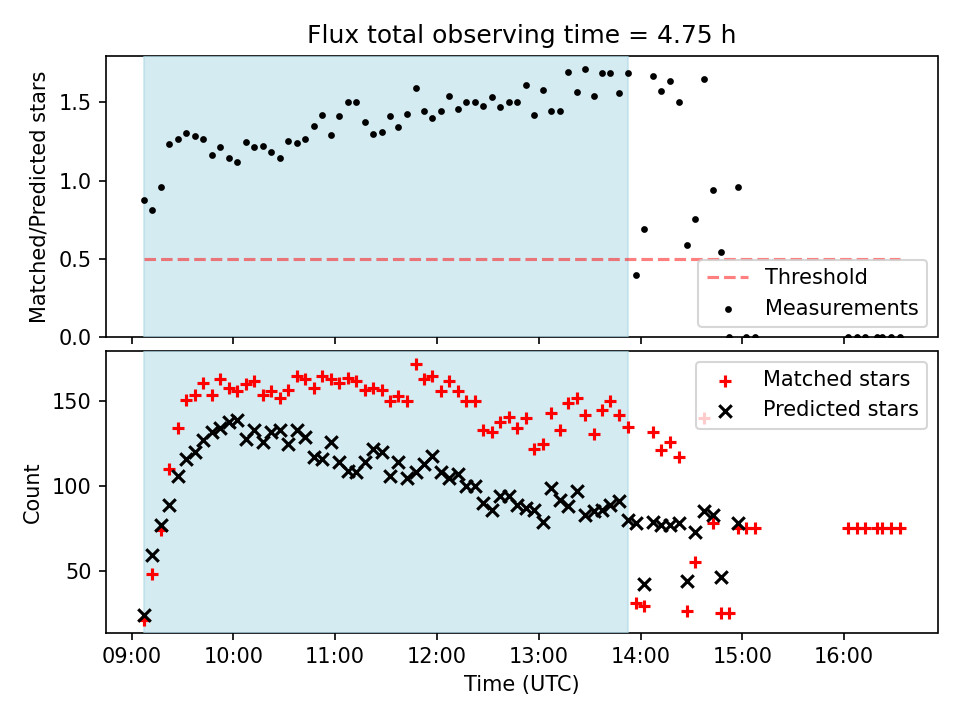 Flux total observing time = 4.75 h

Matched/Predicted stars

1.5
1.0
0.5
0.0

Threshold
Measurements

Count

150
100
50

Matched stars
Predicted stars

09:00 10:00 11:00 12:00 13:00 14:00 15:00 16:00

Time (UTC)